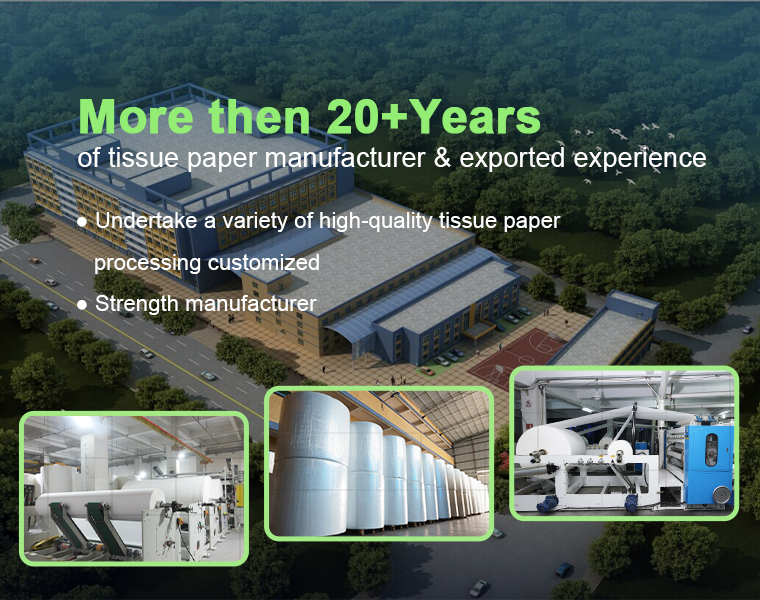 More then 20+Years
of tissue paper manufacturer & exported experience

● Undertake a variety of high-quality tissue paper processing customized

● Strength manufacturer